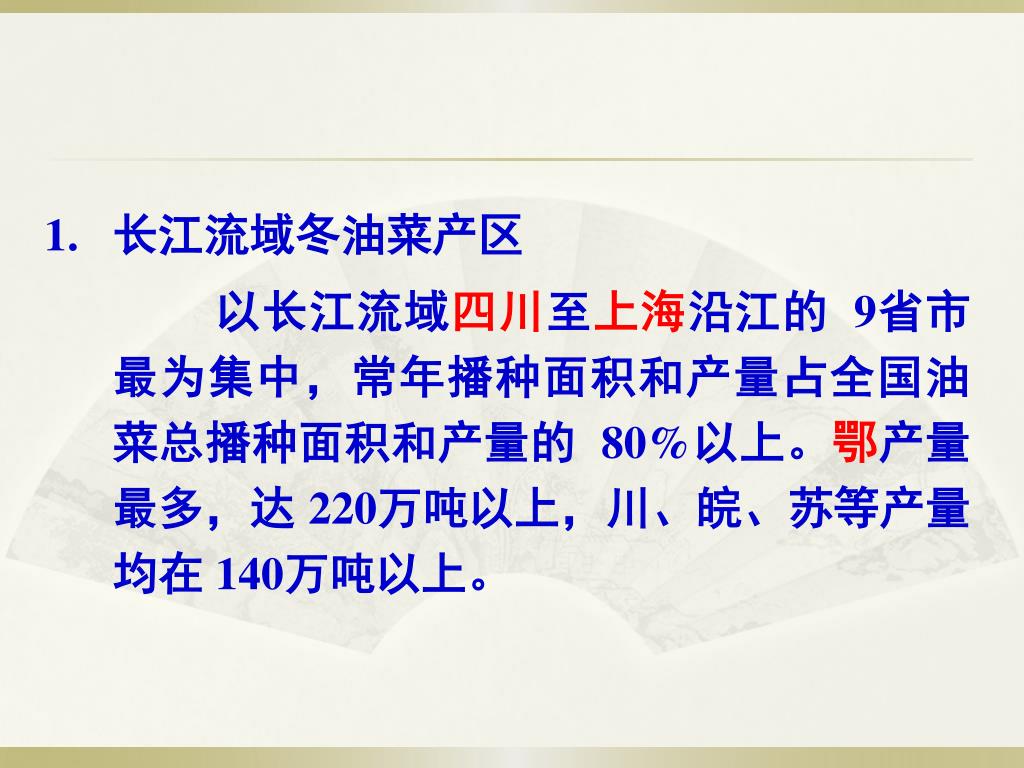 1. 长江流域冬油菜产区

以长江流域四川至上海沿江的 9省市最为集中，常年播种面积和产量占全国油菜总播种面积和产量的 80%以上。鄂产量最多，达 220万吨以上，川、皖、苏等产量均在 140万吨以上。